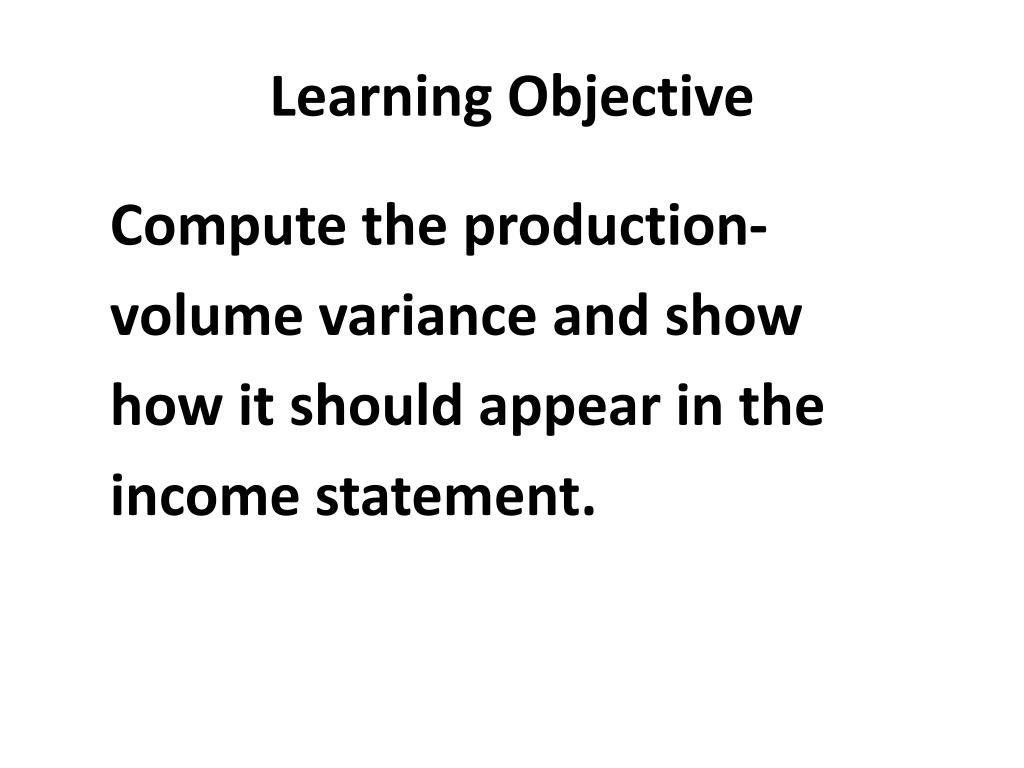 Learning Objective

Compute the production-volume variance and show how it should appear in the income statement.